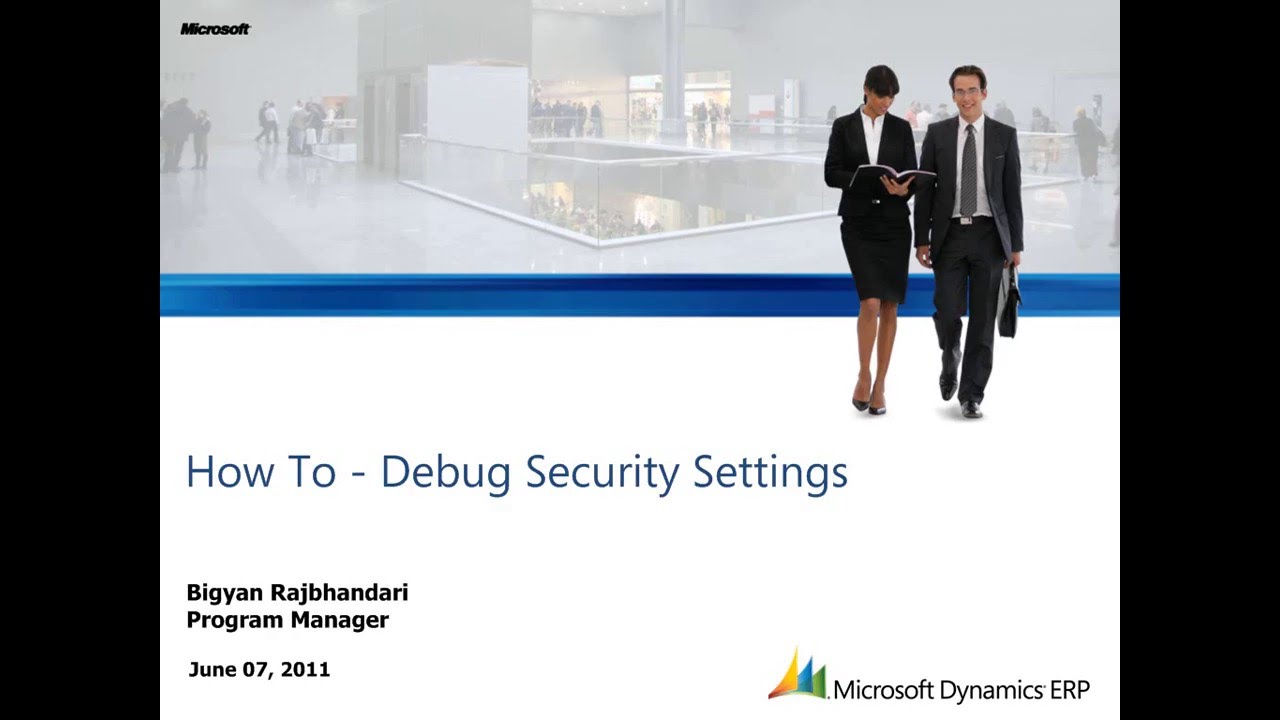 Microsoft

How To - Debug Security Settings

Bigyan Rajbhandari
Program Manager

June 07, 2011

Microsoft Dynamics ERP